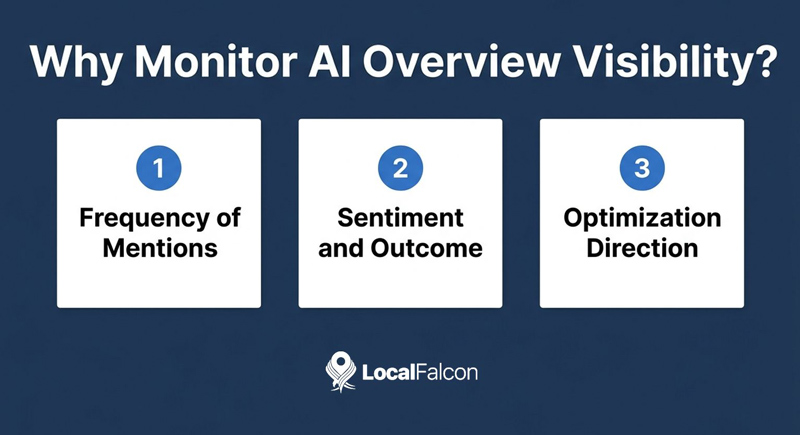 Why Monitor AI Overview Visibility?

1

Frequency of Mentions

2

Sentiment and Outcome

3

Optimization Direction

LocalFalcon